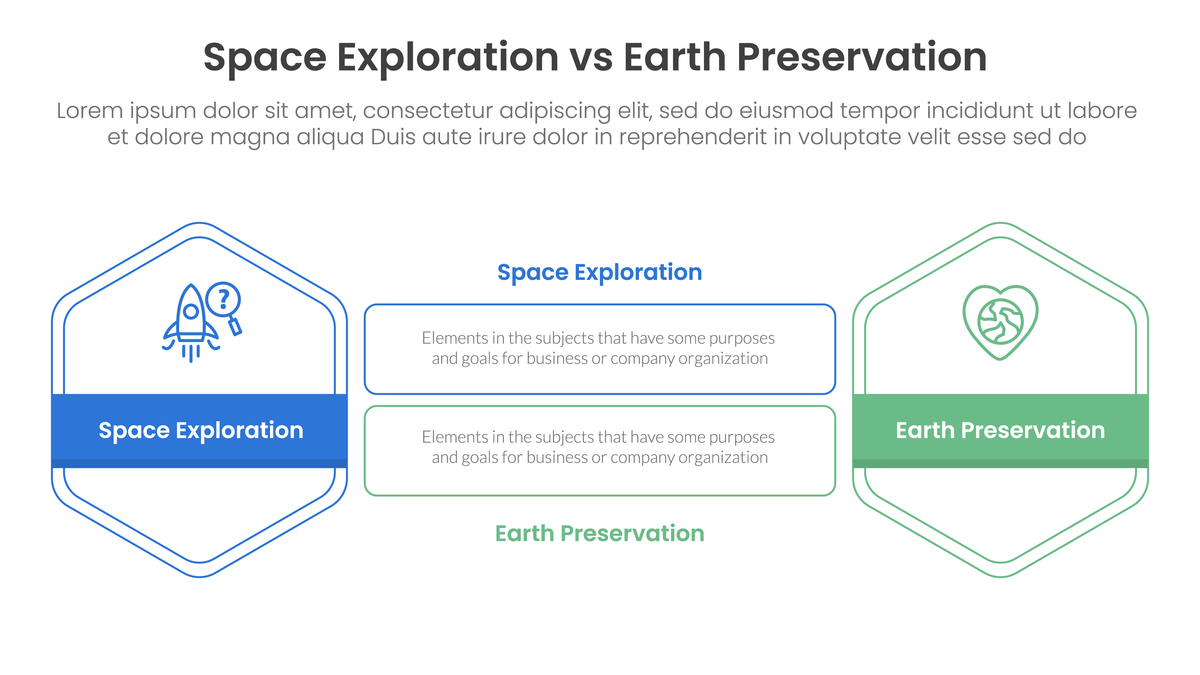 Space Exploration vs Earth Preservation

Lorem ipsum dolor sit amet, consectetur adipiscing elit, sed do eiusmod tempor incididunt ut labore et dolore magna aliqua Duis aute irure dolor in reprehenderit in voluptate velit esse sed do

Space Exploration

Space Exploration

Elements in the subjects that have some purposes and goals for business or company organization

Elements in the subjects that have some purposes and goals for business or company organization

Earth Preservation

Earth Preservation